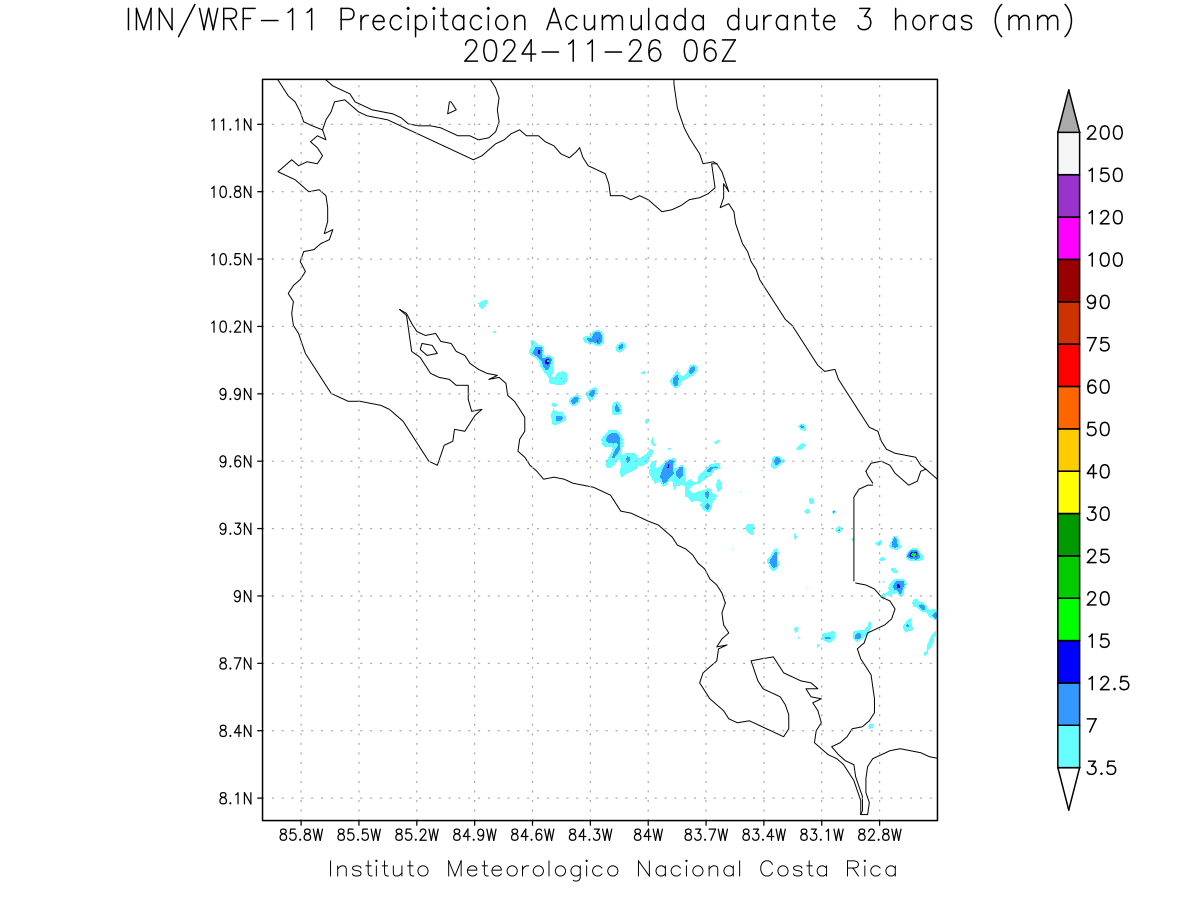 IMN/WRF-11 Precipitacion Acumulada durante 3 horas (mm)
2024-11-26 06Z

11.1N
10.8N
10.5N
10.2N
9.9N
9.6N
9.3N
9N
8.7N
8.4N
8.1N

85.8W 85.5W 85.2W 84.9W 84.6W 84.3W 84W 83.7W 83.4W 83.1W 82.8W

200
150
120
100
90
75
60
50
40
30
25
20
15
12.5
7
3.5

Instituto Meteorologico Nacional Costa Rica